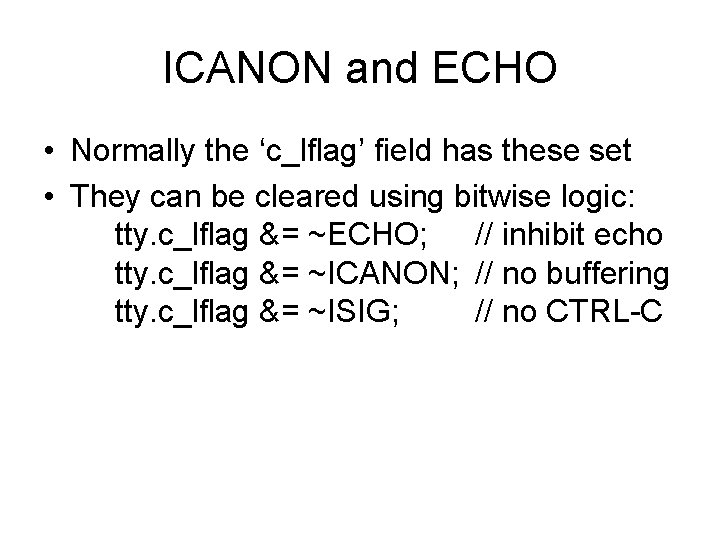 ICANON and ECHO

• Normally the ‘c_lflag’ field has these set

• They can be cleared using bitwise logic:
tty.c_lflag &= ~ECHO; // inhibit echo
tty.c_lflag &= ~ICANON; // no buffering
tty.c_lflag &= ~ISIG; // no CTRL-C